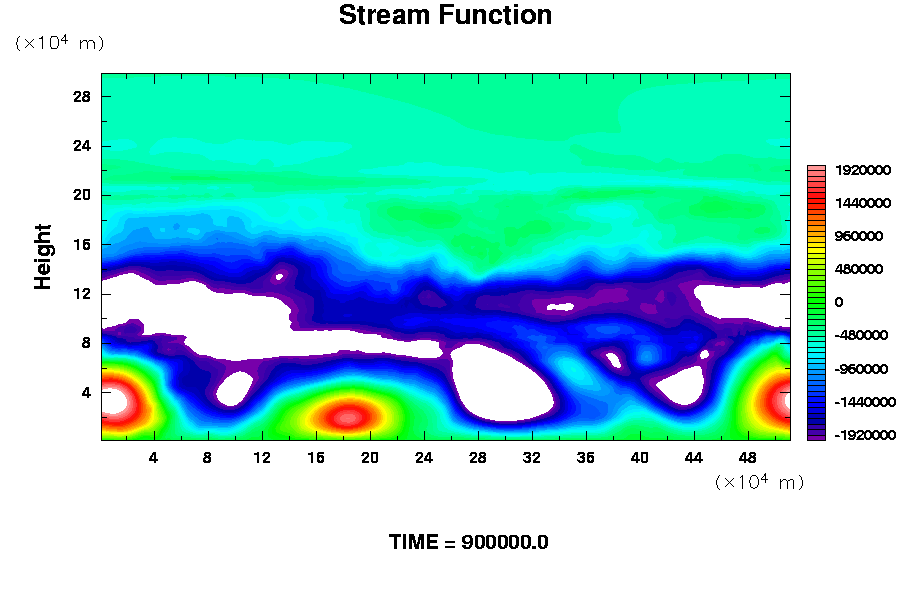 Stream Function

($\times 10^4$ m)

Height

28
24
20
16
12
8
4

4 8 12 16 20 24 28 32 36 40 44 48

($\times 10^4$ m)

1920000
1440000
960000
480000
0
-480000
-960000
-1440000
-1920000

TIME = 900000.0